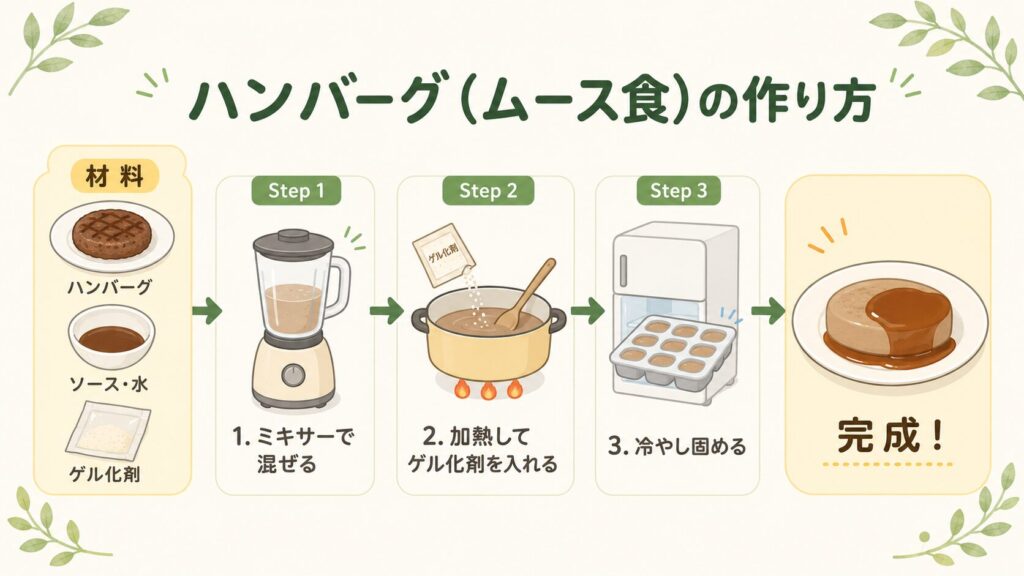 ハンバーグ（ムース食）の作り方

材料

ハンバーグ

ソース・水

ゲル化剤

Step 1

1. ミキサーで混ぜる

Step 2

ゲル化剤

2. 加熱してゲル化剤を入れる

Step 3

3. 冷やし固める

完成！